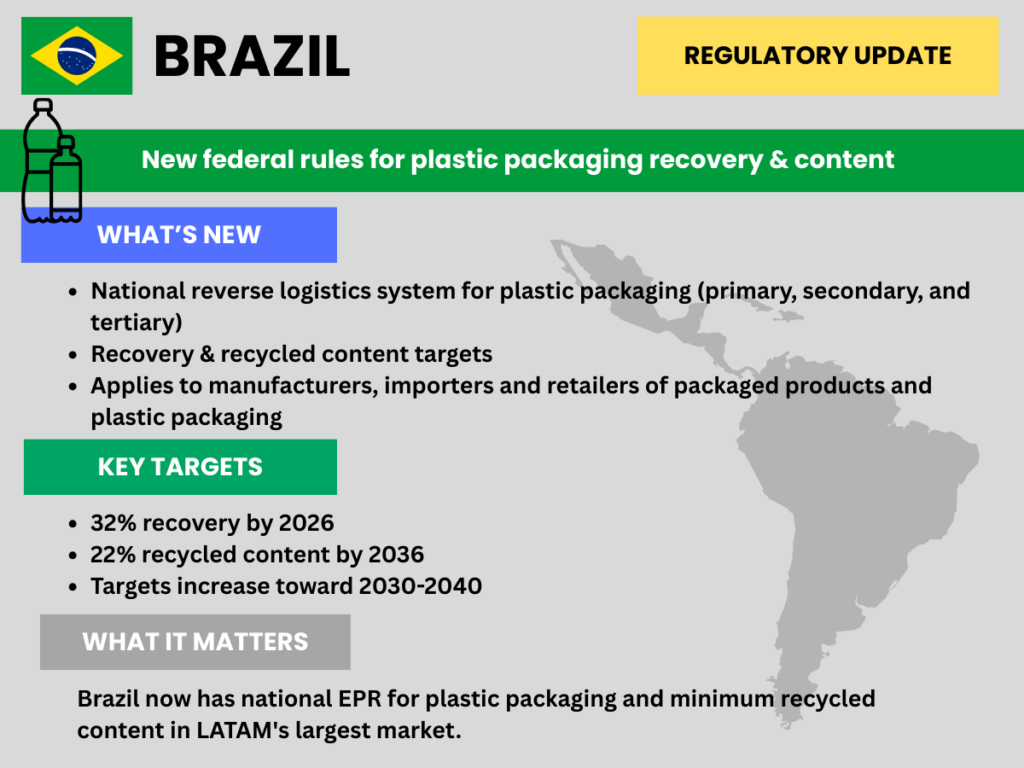 BRAZIL

REGULATORY UPDATE

New federal rules for plastic packaging recovery & content

WHAT'S NEW

- National reverse logistics system for plastic packaging (primary, secondary, and tertiary)
- Recovery & recycled content targets
- Applies to manufacturers, importers and retailers of packaged products and plastic packaging

KEY TARGETS

- 32% recovery by 2026
- 22% recycled content by 2036
- Targets increase toward 2030-2040

WHAT IT MATTERS

Brazil now has national EPR for plastic packaging and minimum recycled content in LATAM's largest market.